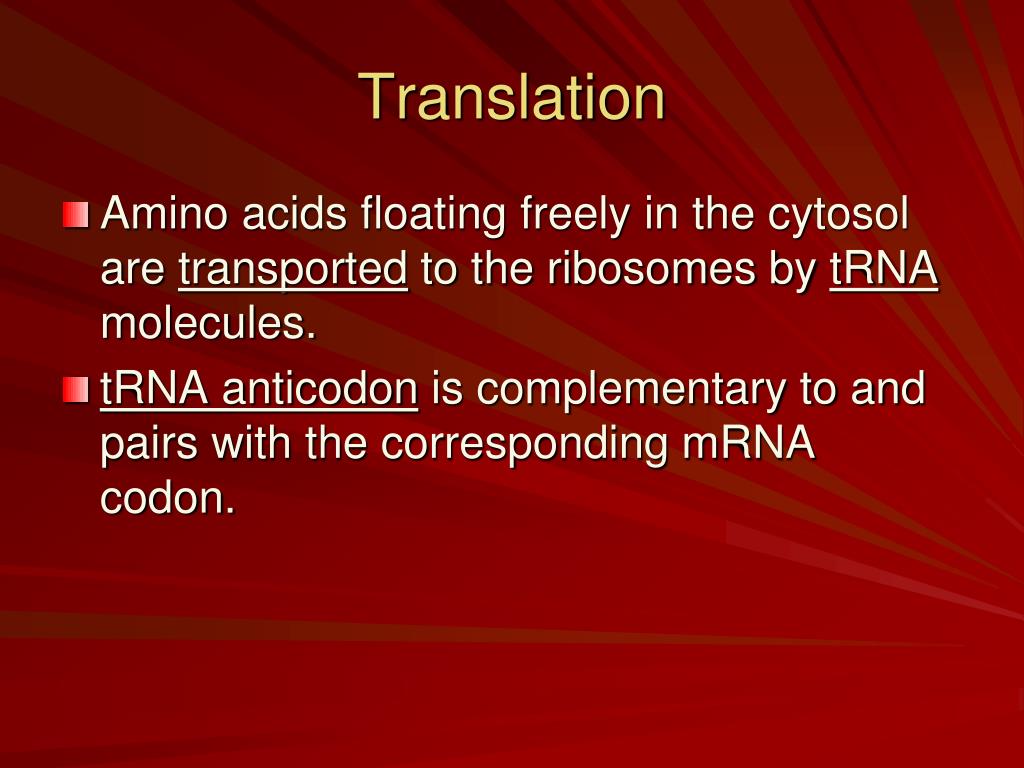 Translation

Amino acids floating freely in the cytosol are transported to the ribosomes by tRNA molecules.

tRNA anticodon is complementary to and pairs with the corresponding mRNA codon.